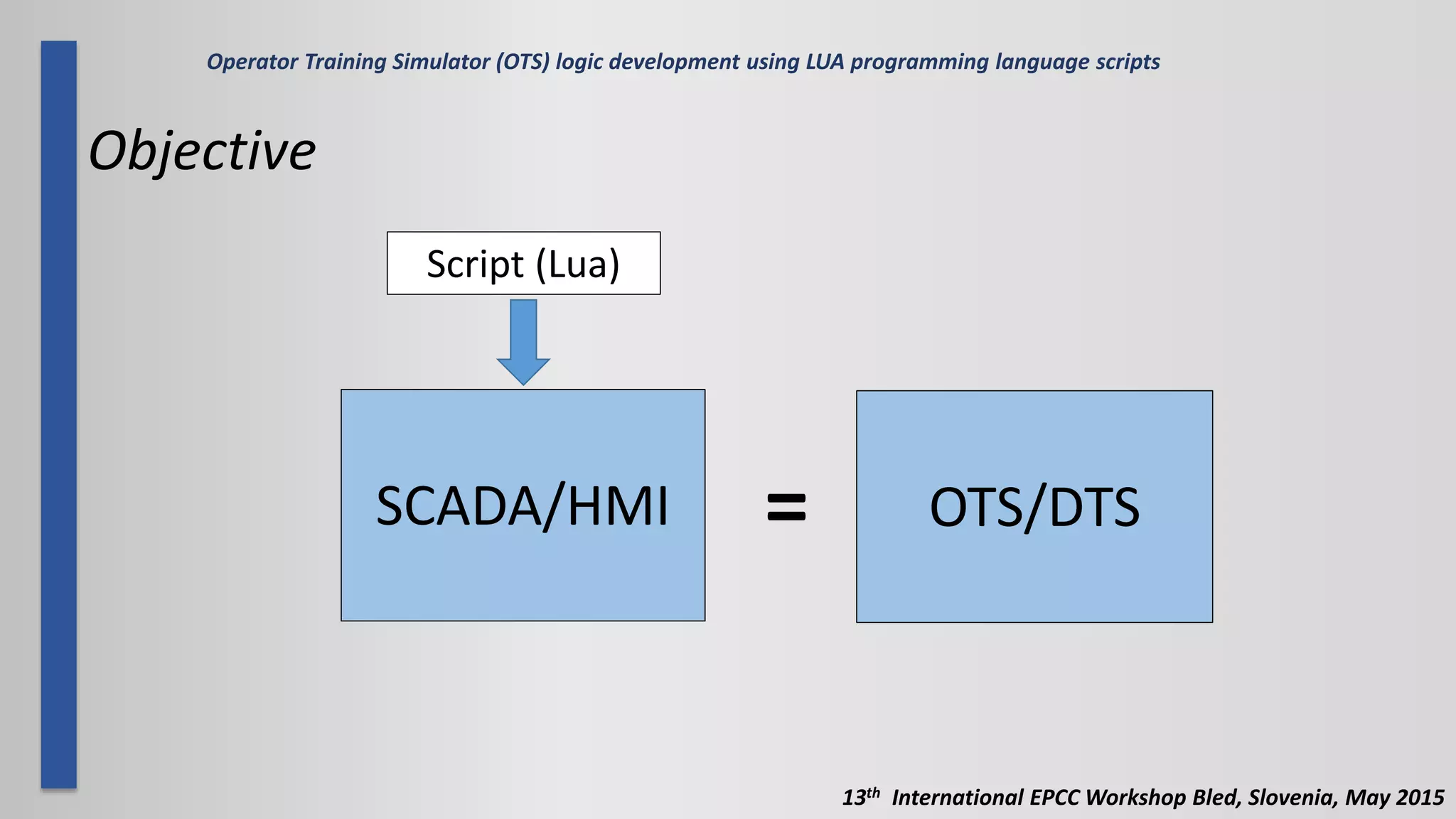 Operator Training Simulator (OTS) logic development using LUA programming language scripts

Objective

Script (Lua)

SCADA/HMI

=

OTS/DTS

13$^{th}$ International EPCC Workshop Bled, Slovenia, May 2015